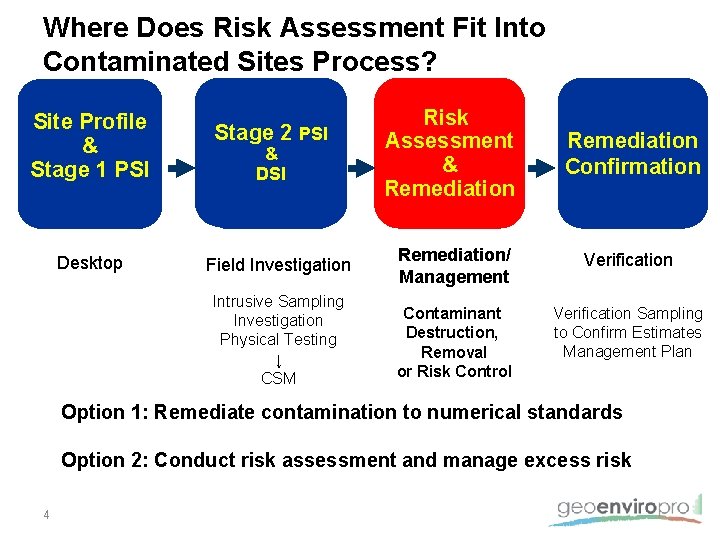 Where Does Risk Assessment Fit Into Contaminated Sites Process?

Site Profile & Stage 1 PSI

Stage 2 PSI & DSI

Risk Assessment & Remediation

Remediation Confirmation

Desktop

Field Investigation

Intrusive Sampling Investigation Physical Testing ↓ CSM

Remediation/ Management

Contaminant Destruction, Removal or Risk Control

Verification

Verification Sampling to Confirm Estimates Management Plan

Option 1: Remediate contamination to numerical standards

Option 2: Conduct risk assessment and manage excess risk

4

geoenviropro